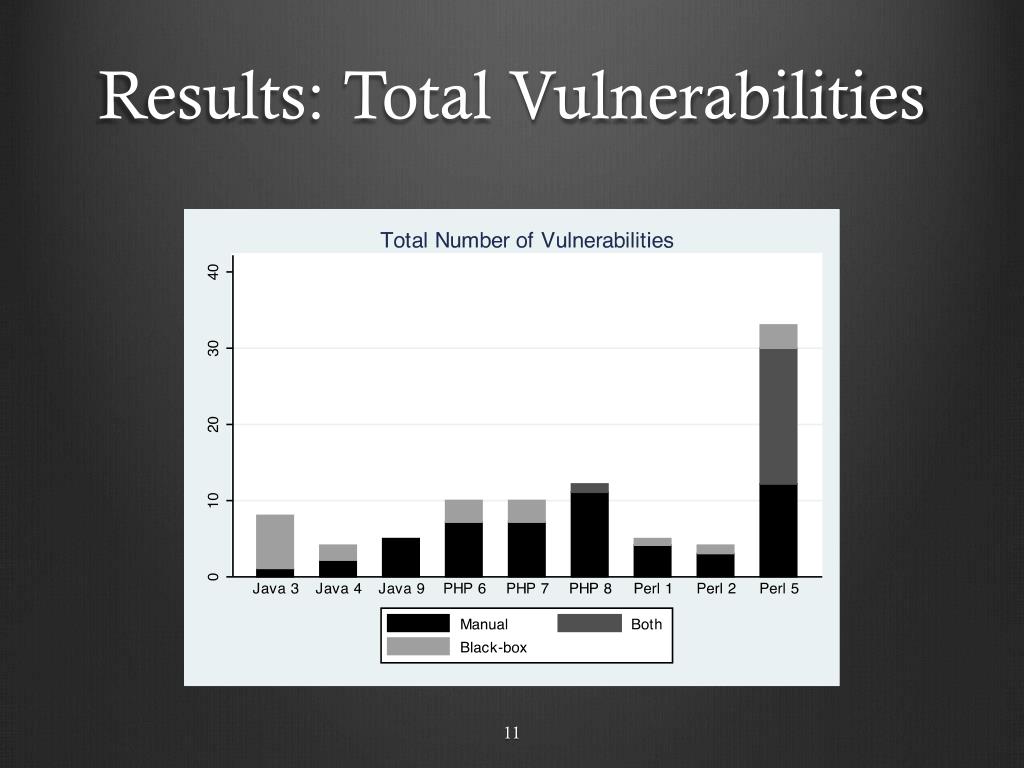 Results: Total Vulnerabilities

Total Number of Vulnerabilities

40
30
20
10
0

Java 3 Java 4 Java 9 PHP 6 PHP 7 PHP 8 Perl 1 Perl 2 Perl 5

Manual
Both
Black-box

11